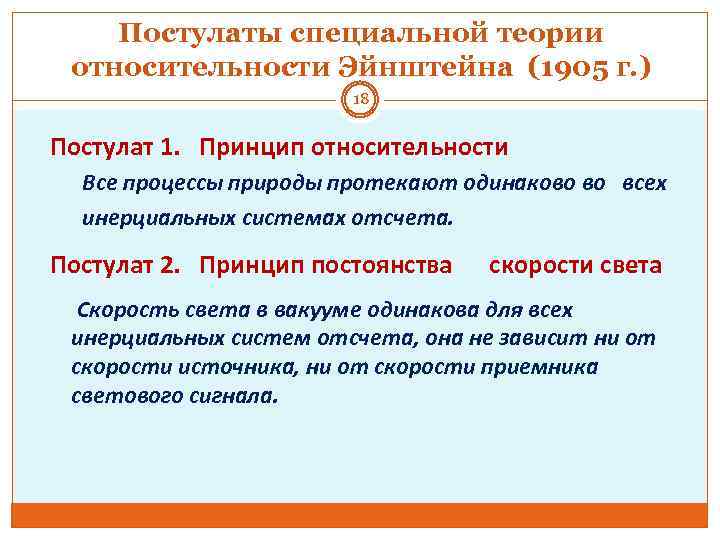 Постулаты специальной теории относительности Эйнштейна (1905 г.)

18

Постулат 1. Принцип относительности

Все процессы природы протекают одинаково во всех инерциальных системах отсчета.

Постулат 2. Принцип постоянства скорости света

Скорость света в вакууме одинакова для всех инерциальных систем отсчета, она не зависит ни от скорости источника, ни от скорости приемника светового сигнала.